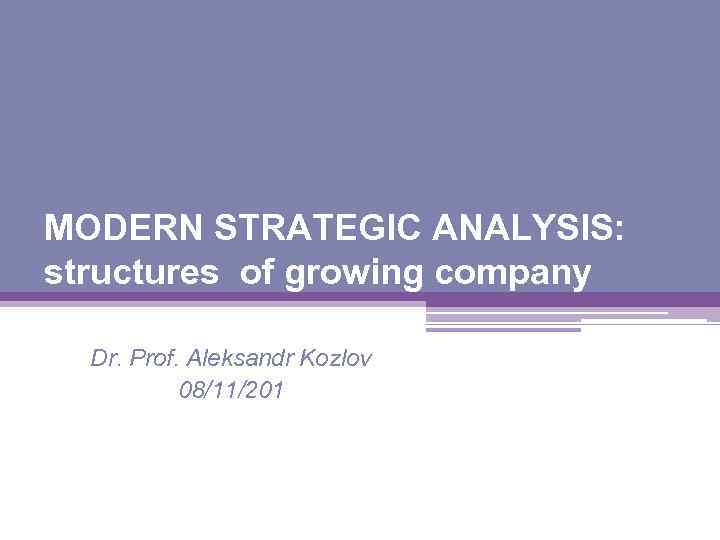 MODERN STRATEGIC ANALYSIS: structures  of growing company

Dr. Prof. Aleksandr Kozlov
08/11/201